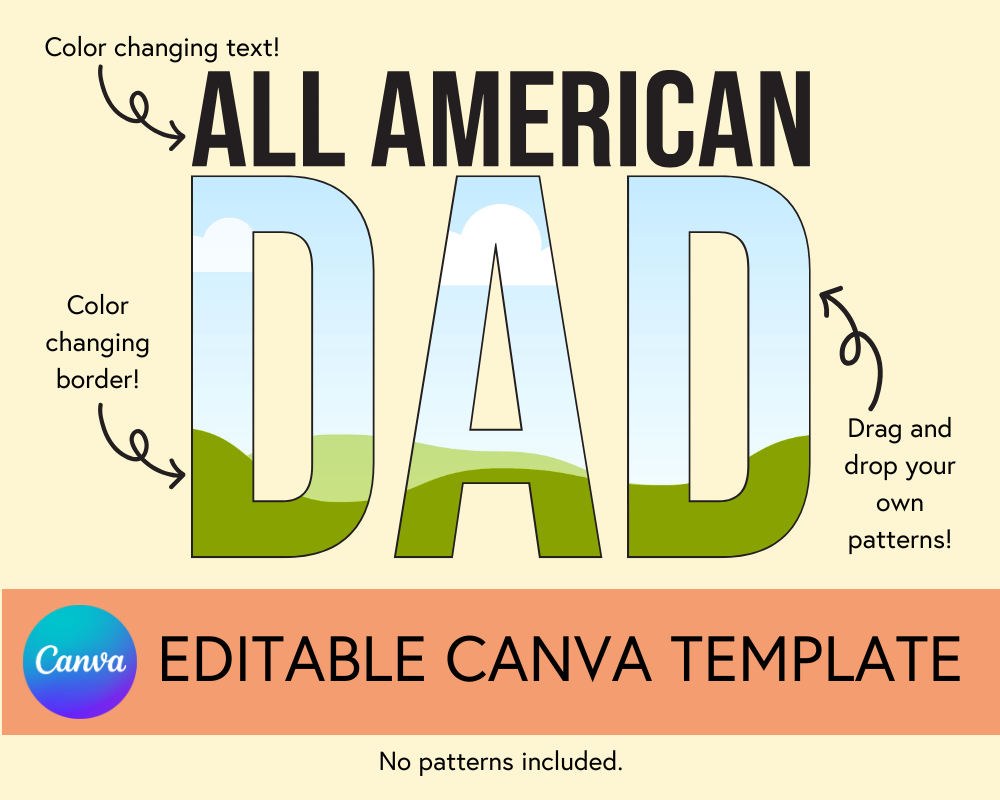 Color changing text!

ALL AMERICAN

DAD

Color changing border!

Drag and drop your own patterns!

Canva

EDITABLE CANVA TEMPLATE

No patterns included.